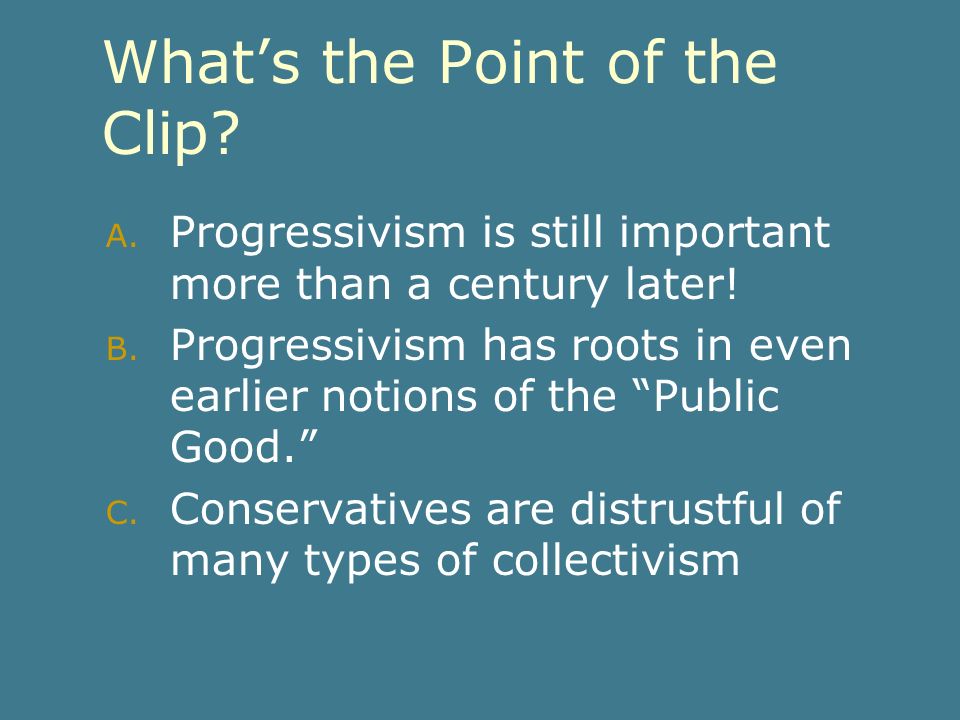 What’s the Point of the Clip?

A. Progressivism is still important more than a century later!
B. Progressivism has roots in even earlier notions of the “Public Good.”
C. Conservatives are distrustful of many types of collectivism